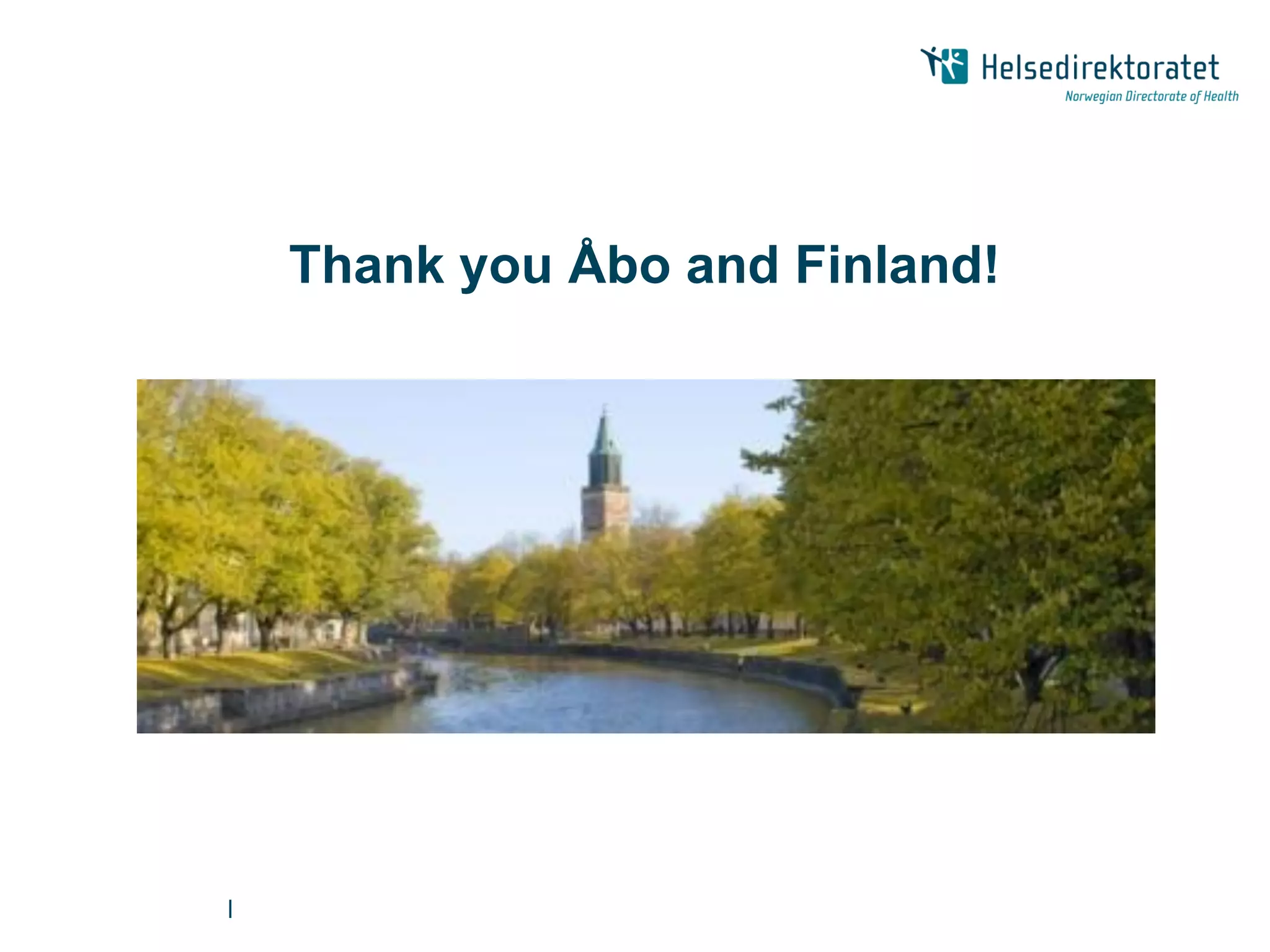 Helsedirektoratet
Norwegian Directorate of Health

Thank you Åbo and Finland!

|